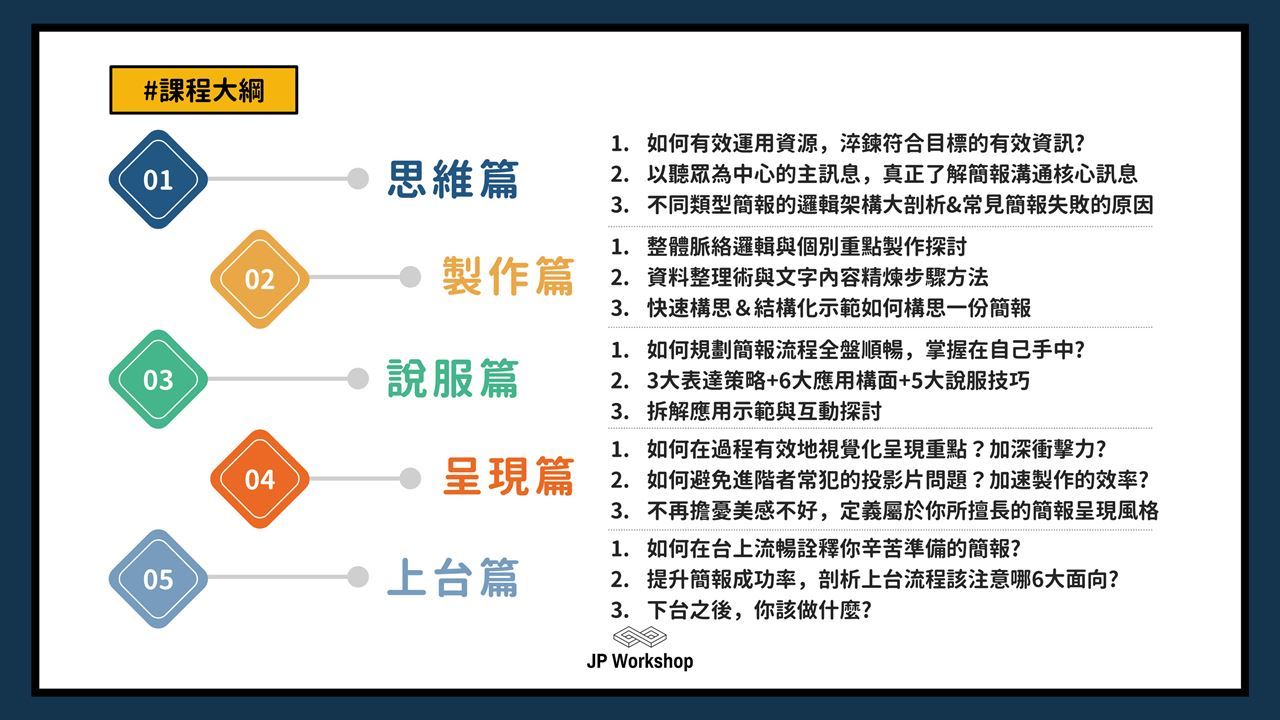 #課程大綱

01 思維篇

1. 如何有效運用資源，淬鍊符合目標的有效資訊?
2. 以聽眾為中心的主訊息，真正了解簡報溝通核心訊息
3. 不同類型簡報的邏輯架構大剖析&常見簡報失敗的原因

02 製作篇

1. 整體脈絡邏輯與個別重點製作探討
2. 資料整理術與文字內容精煉步驟方法
3. 快速構思＆結構化示範如何構思一份簡報

03 說服篇

1. 如何規劃簡報流程全盤順暢，掌握在自己手中?
2. 3大表達策略+6大應用構面+5大說服技巧
3. 拆解應用示範與互動探討

04 呈現篇

1. 如何在過程有效地視覺化呈現重點？加深衝擊力?
2. 如何避免進階者常犯的投影片問題？加速製作的效率?
3. 不再擔憂美感不好，定義屬於你所擅長的簡報呈現風格

05 上台篇

1. 如何在台上流暢詮釋你辛苦準備的簡報?
2. 提升簡報成功率，剖析上台流程該注意哪6大面向?
3. 下台之後，你該做什麼?

JP Workshop